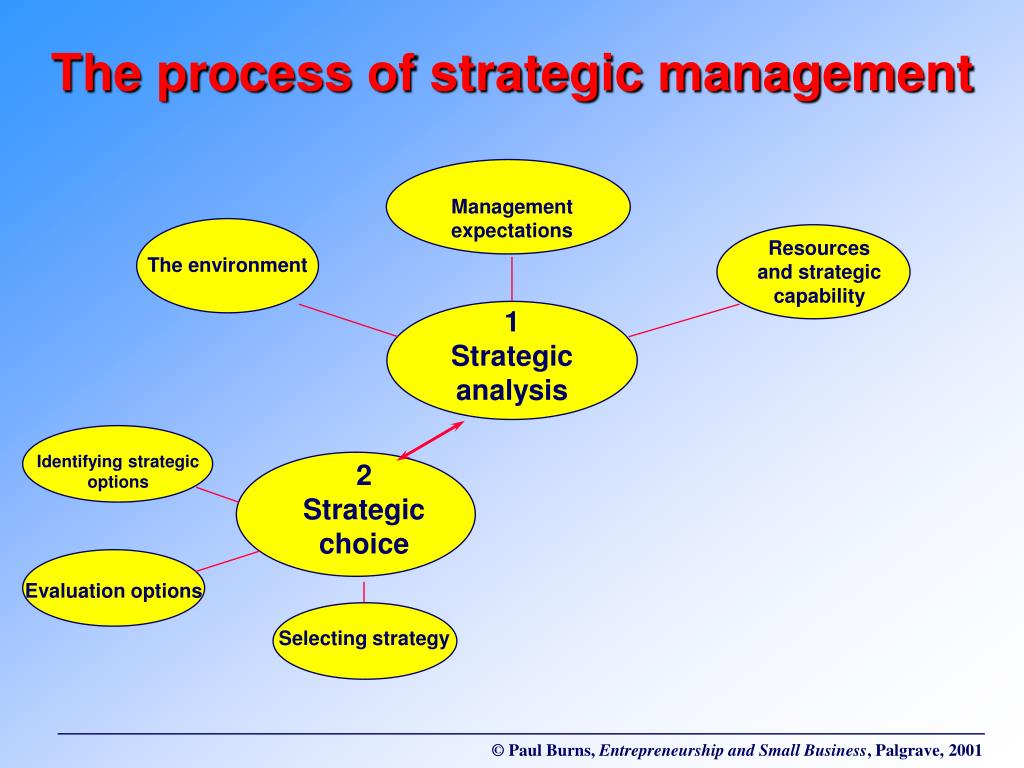 The process of strategic management

Management expectations

The environment

Resources and strategic capability

1
Strategic analysis

Identifying strategic options

2
Strategic choice

Evaluation options

Selecting strategy

© Paul Burns, Entrepreneurship and Small Business, Palgrave, 2001